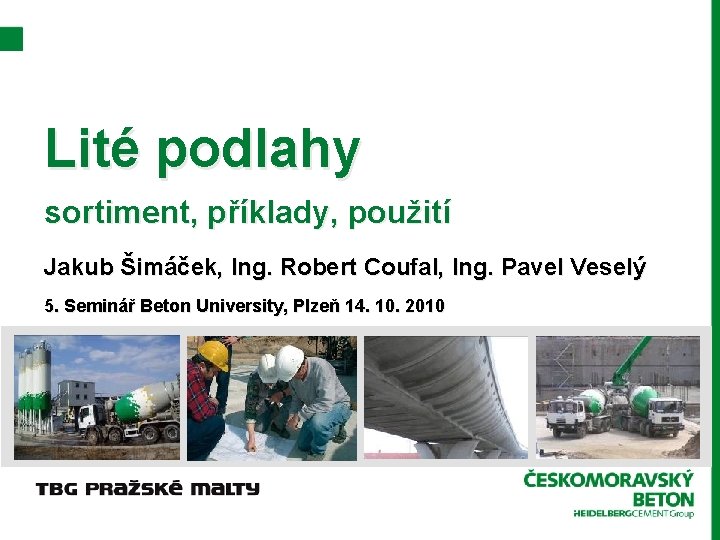 Lité podlahy

sortiment, příklady, použití

Jakub Šimáček, Ing. Robert Coufal, Ing. Pavel Veselý

5. Seminář Beton University, Plzeň 14. 10. 2010

TBG PRAŽSKÉ MALTY

ČESKOMORAVSKÝ BETON
HEIDELBERGCEMENT Group